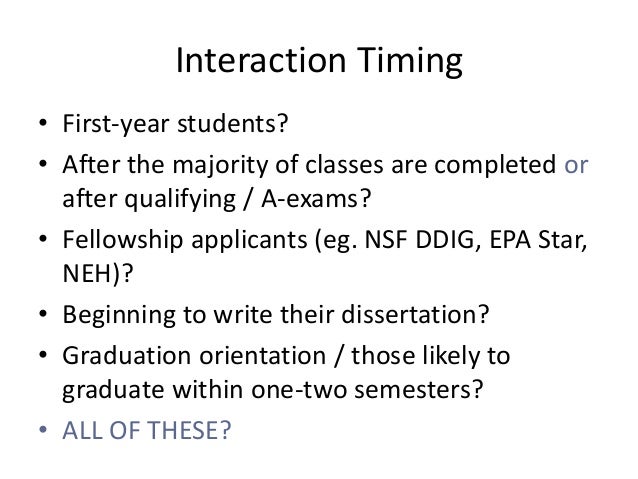 Interaction Timing

• First-year students?
• After the majority of classes are completed or after qualifying / A-exams?
• Fellowship applicants (eg. NSF DDIG, EPA Star, NEH)?
• Beginning to write their dissertation?
• Graduation orientation / those likely to graduate within one-two semesters?
• ALL OF THESE?